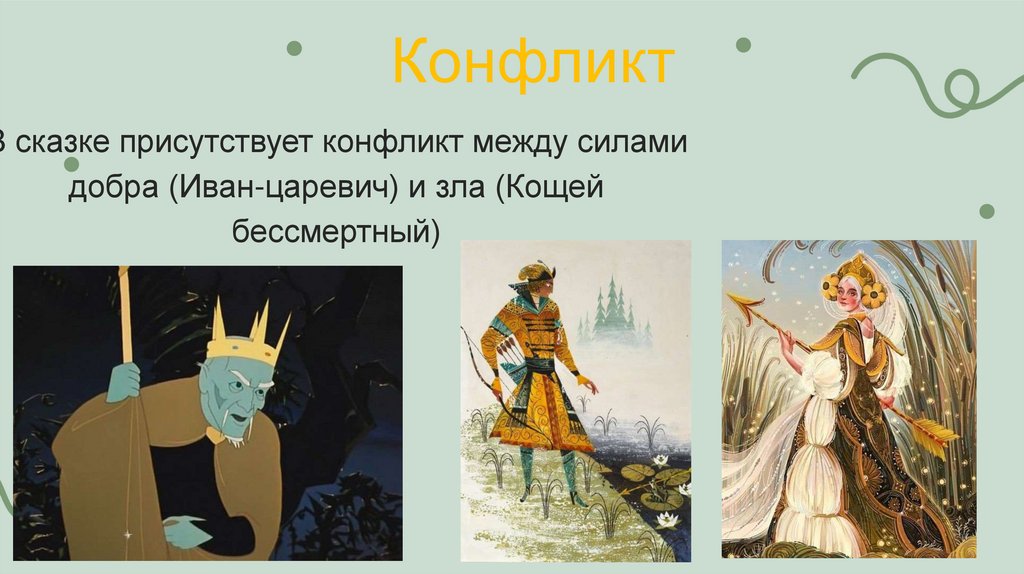 Конфликт

В сказке присутствует конфликт между силами добра (Иван-царевич) и зла (Кощей бессмертный)